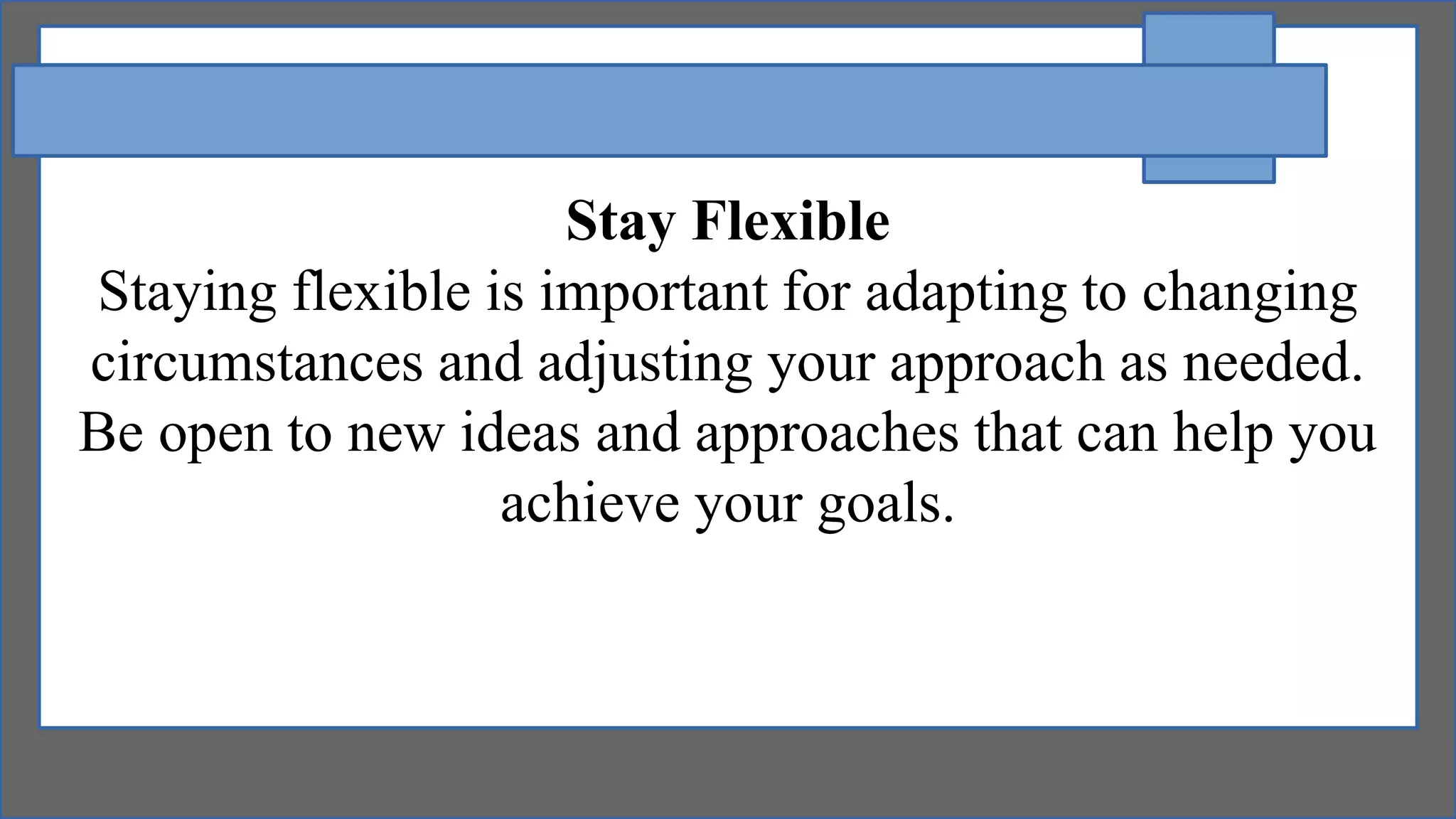 Stay Flexible
Staying flexible is important for adapting to changing circumstances and adjusting your approach as needed. Be open to new ideas and approaches that can help you achieve your goals.